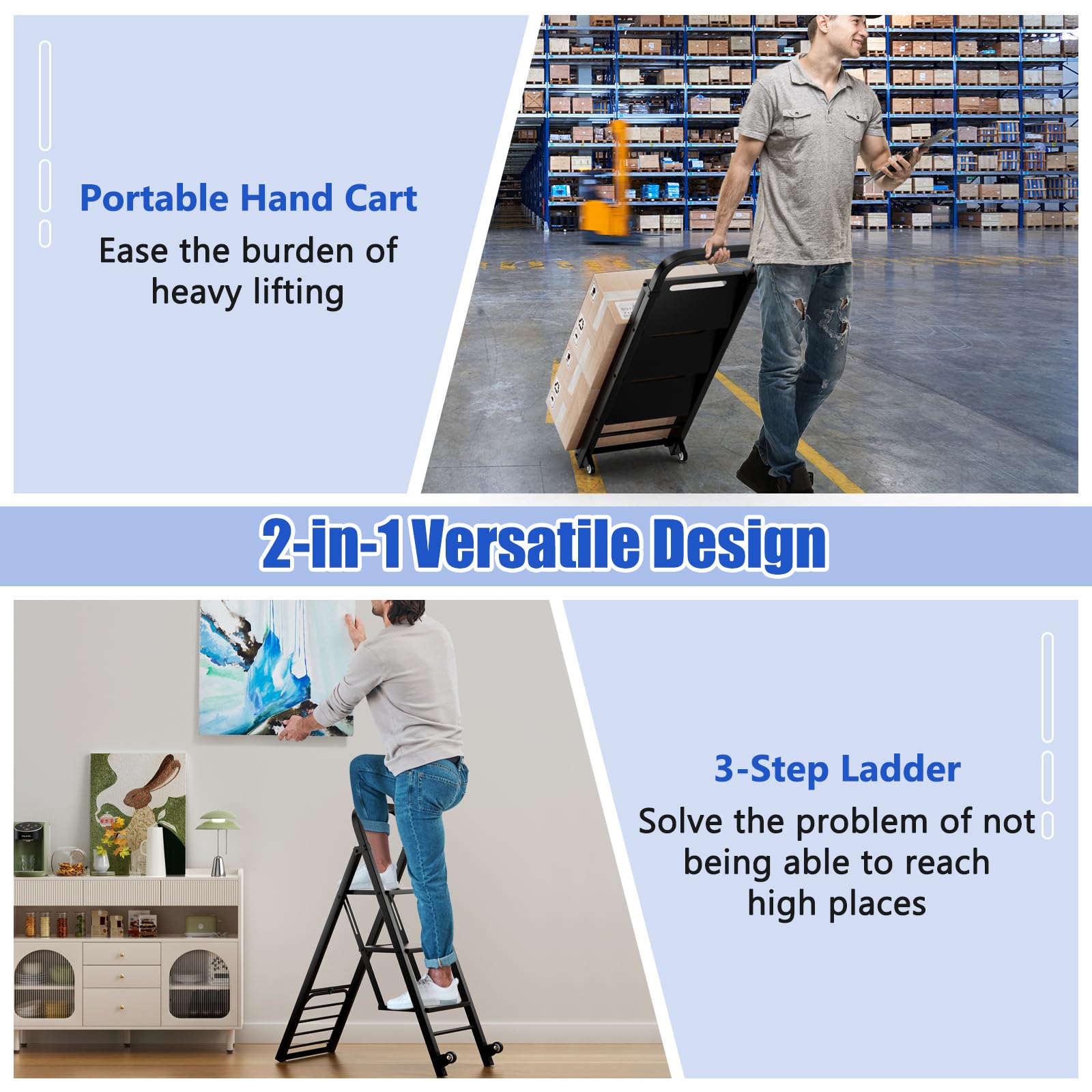 Portable Hand Cart

Ease the burden of heavy lifting

2-in-1 Versatile Design

3-Step Ladder

Solve the problem of not being able to reach high places